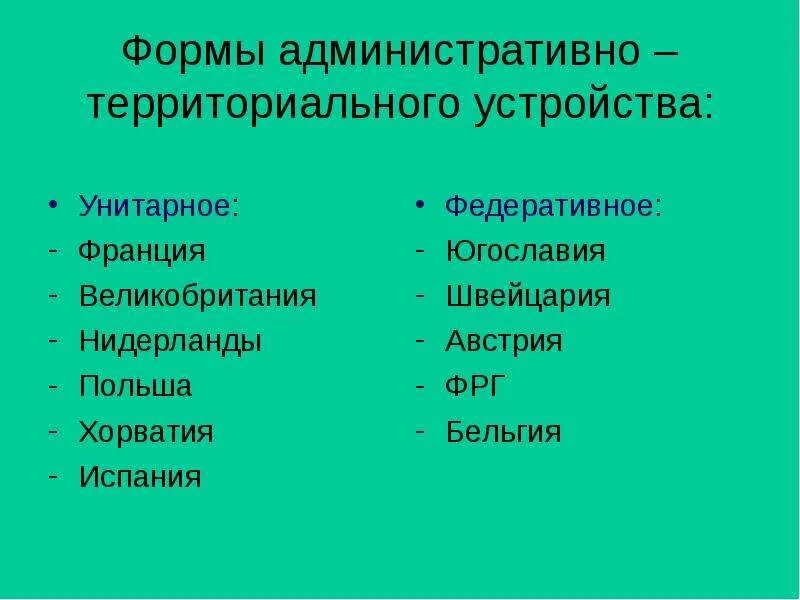 Формы административно – территориального устройства:

• Унитарное:
- Франция
- Великобритания
- Нидерланды
- Польша
- Хорватия
- Испания

• Федеративное:
- Югославия
- Швейцария
- Австрия
- ФРГ
- Бельгия